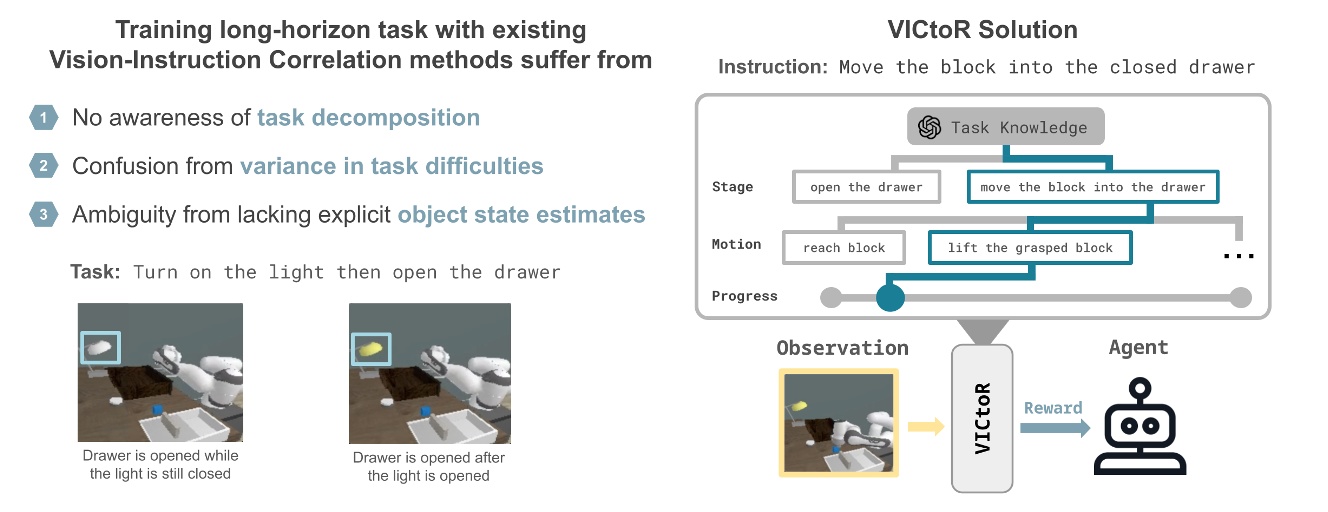 Training long-horizon task with existing Vision-Instruction Correlation methods suffer from

1 No awareness of task decomposition

2 Confusion from variance in task difficulties

3 Ambiguity from lacking explicit object state estimates

Task: Turn on the light then open the drawer

Drawer is opened while the light is still closed

Drawer is opened after the light is opened

VICtoR Solution

Instruction: Move the block into the closed drawer

Task Knowledge

Stage

open the drawer

move the block into the drawer

Motion

reach block

lift the grasped block

...

Progress

Observation

VICtoR

Reward

Agent